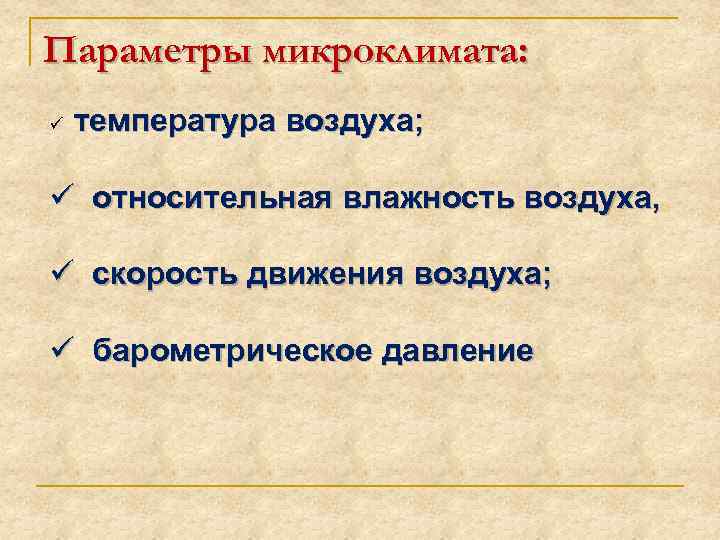 Параметры микроклимата:

✓ температура воздуха;

✓ относительная влажность воздуха,

✓ скорость движения воздуха;

✓ барометрическое давление